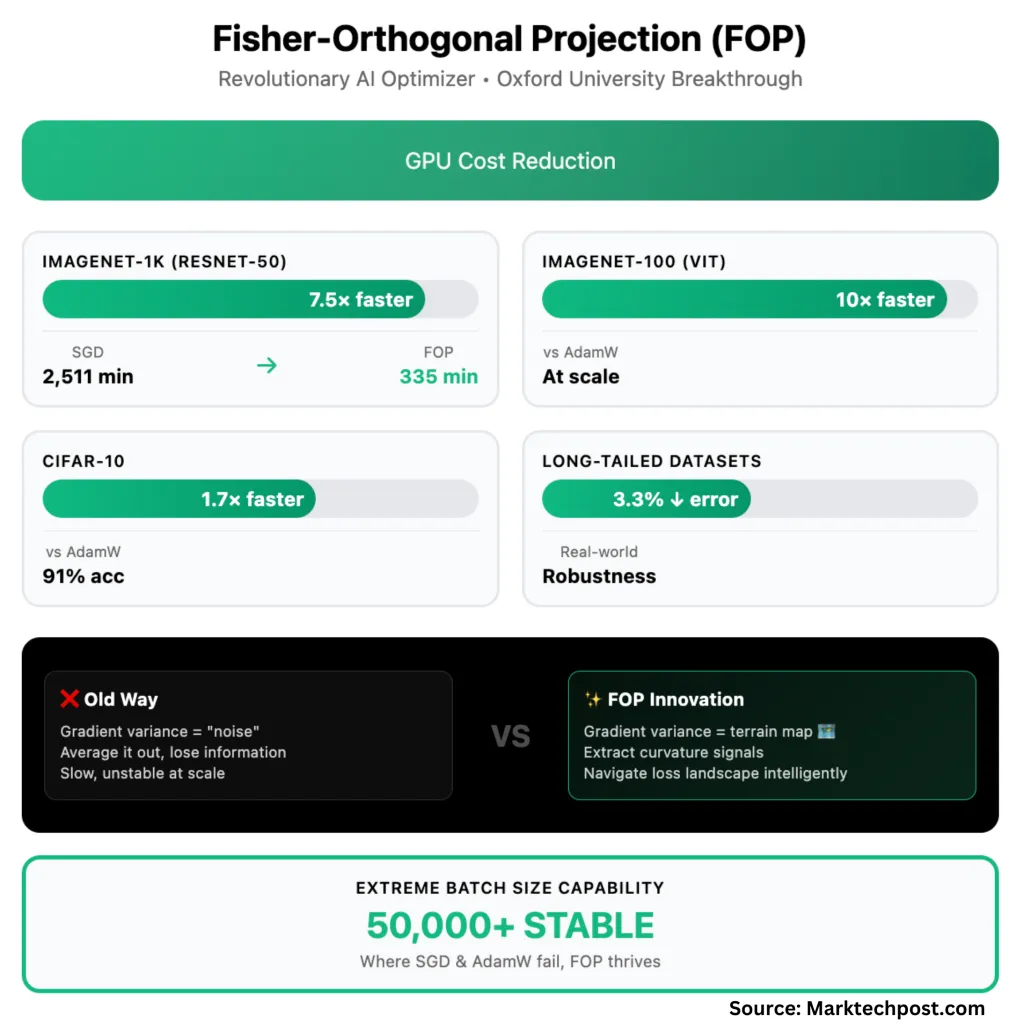 Fisher-Orthogonal Projection (FOP)

Revolutionary AI Optimizer • Oxford University Breakthrough

GPU Cost Reduction

IMAGENET-1K (RESNET-50)

7.5× faster

SGD
2,511 min

→

FOP
335 min

IMAGENET-100 (VIT)

10× faster

vs AdamW
At scale

CIFAR-10

1.7× faster

vs AdamW
91% acc

LONG-TAILED DATASETS

3.3% ↓ error

Real-world
Robustness

❌ Old Way
Gradient variance = "noise"
Average it out, lose information
Slow, unstable at scale

VS

✨ FOP Innovation
Gradient variance = terrain map 🗺️
Extract curvature signals
Navigate loss landscape intelligently

EXTREME BATCH SIZE CAPABILITY
50,000+ STABLE
Where SGD & AdamW fail, FOP thrives

Source: Marktechpost.com